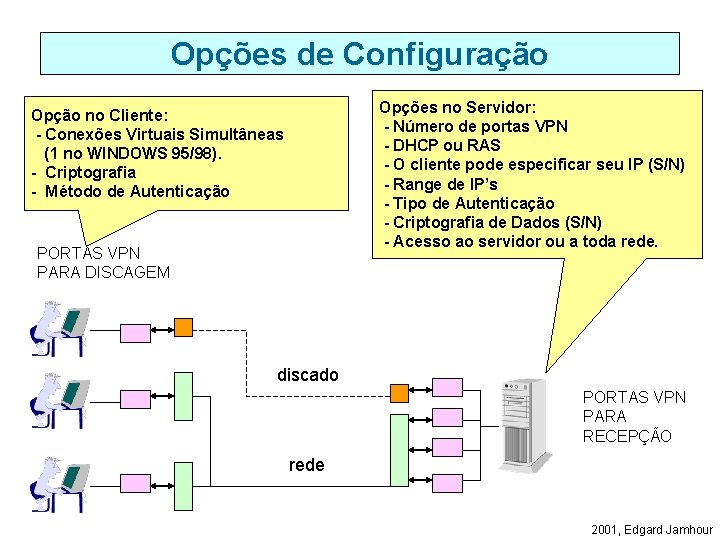 Opções de Configuração

Opção no Cliente:
- Conexões Virtuais Simultâneas (1 no WINDOWS 95/98).
- Criptografia
- Método de Autenticação

Opções no Servidor:
- Número de portas VPN
- DHCP ou RAS
- O cliente pode especificar seu IP (S/N)
- Range de IP's
- Tipo de Autenticação
- Criptografia de Dados (S/N)
- Acesso ao servidor ou a toda rede.

PORTAS VPN PARA DISCAGEM

discado

rede

PORTAS VPN PARA RECEPÇÃO

2001, Edgard Jamhour